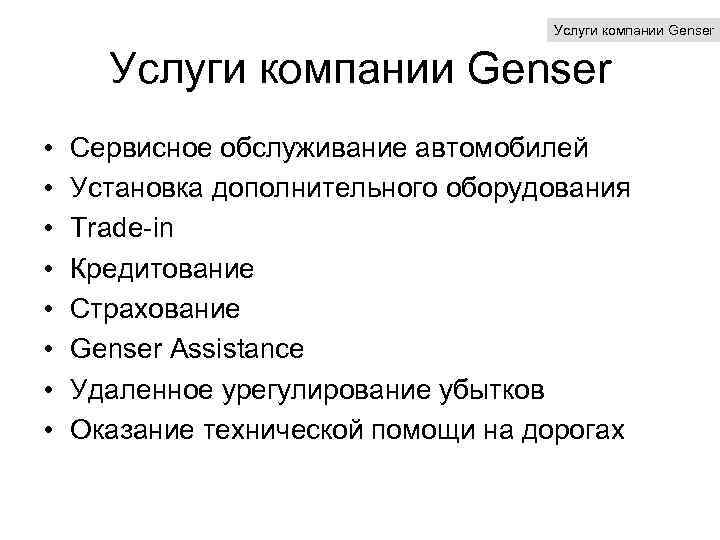 Услуги компании Genser

Услуги компании Genser

• Сервисное обслуживание автомобилей
• Установка дополнительного оборудования
• Trade-in
• Кредитование
• Страхование
• Genser Assistance
• Удаленное урегулирование убытков
• Оказание технической помощи на дорогах